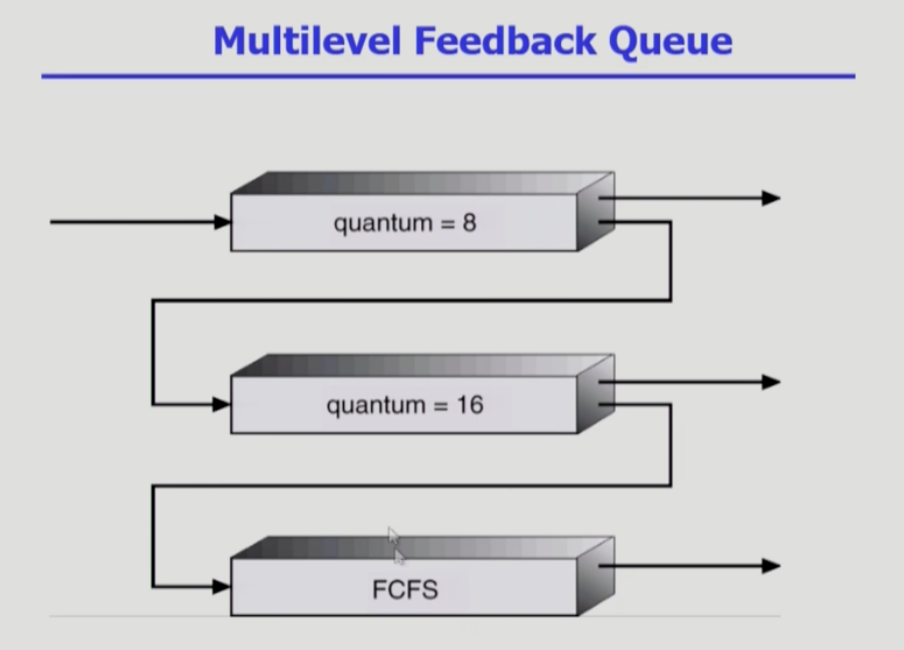 Multilevel Feedback Queue

quantum = 8

quantum = 16

FCFS